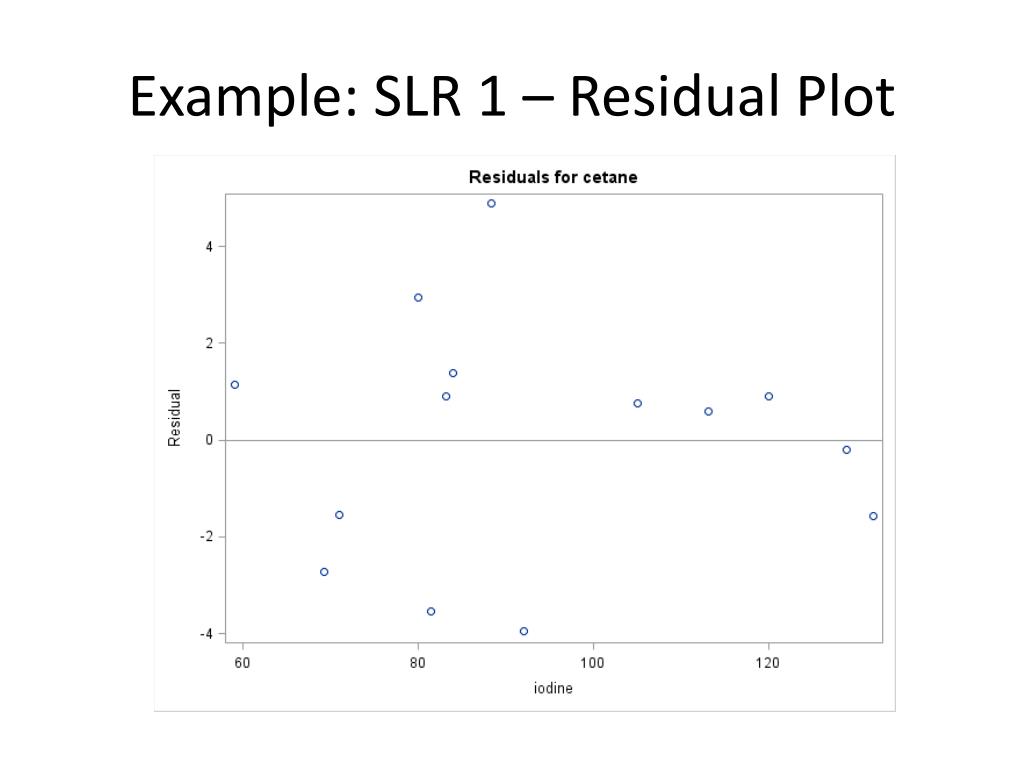 Example: SLR 1 – Residual Plot

Residuals for cetane

Residual

4
2
0
-2
-4

60
80
100
120

iodine